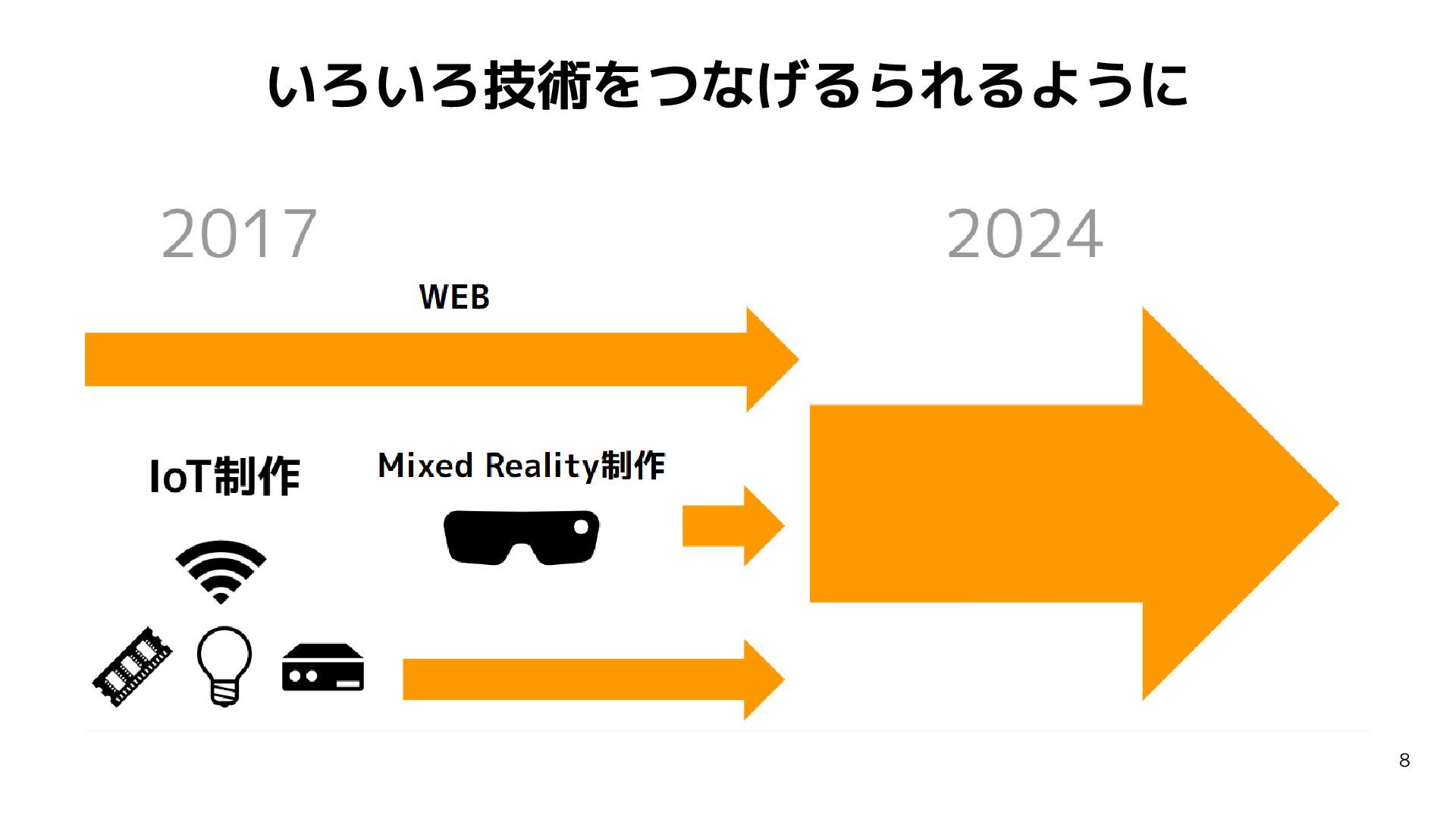 いろいろ技術をつなげるられるように

2017

2024

WEB

IoT制作

Mixed Reality制作

8